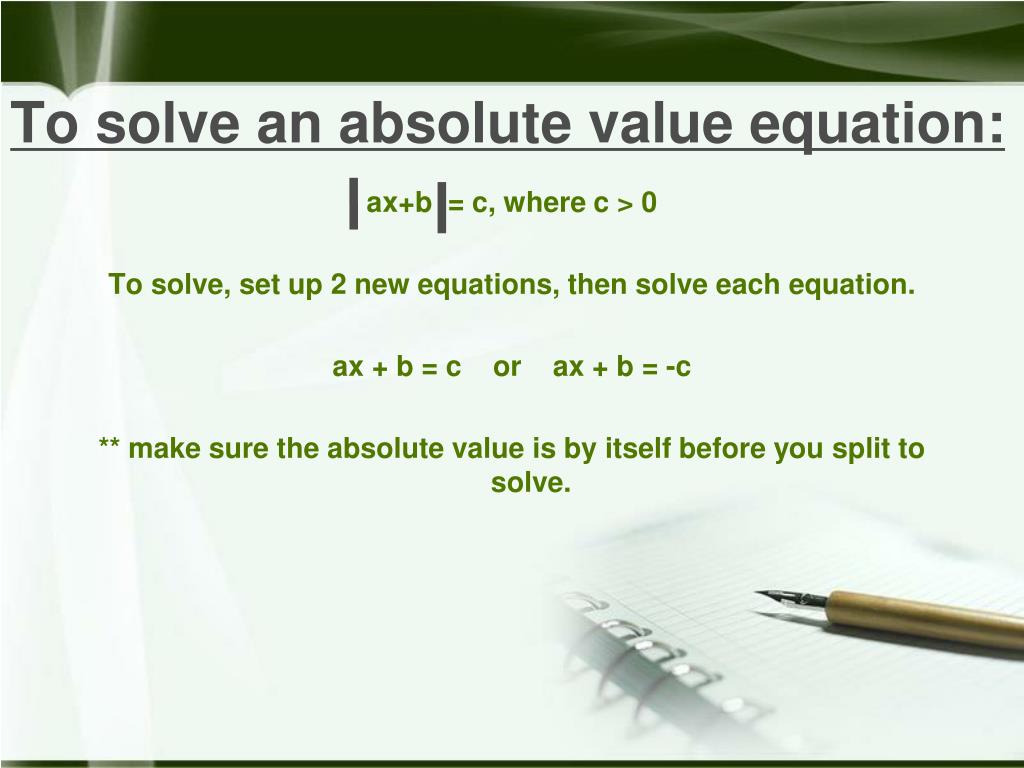 To solve an absolute value equation:

$|ax+b| = c$, where $c > 0$

To solve, set up 2 new equations, then solve each equation.

$ax + b = c$ or $ax + b = -c$

** make sure the absolute value is by itself before you split to solve.